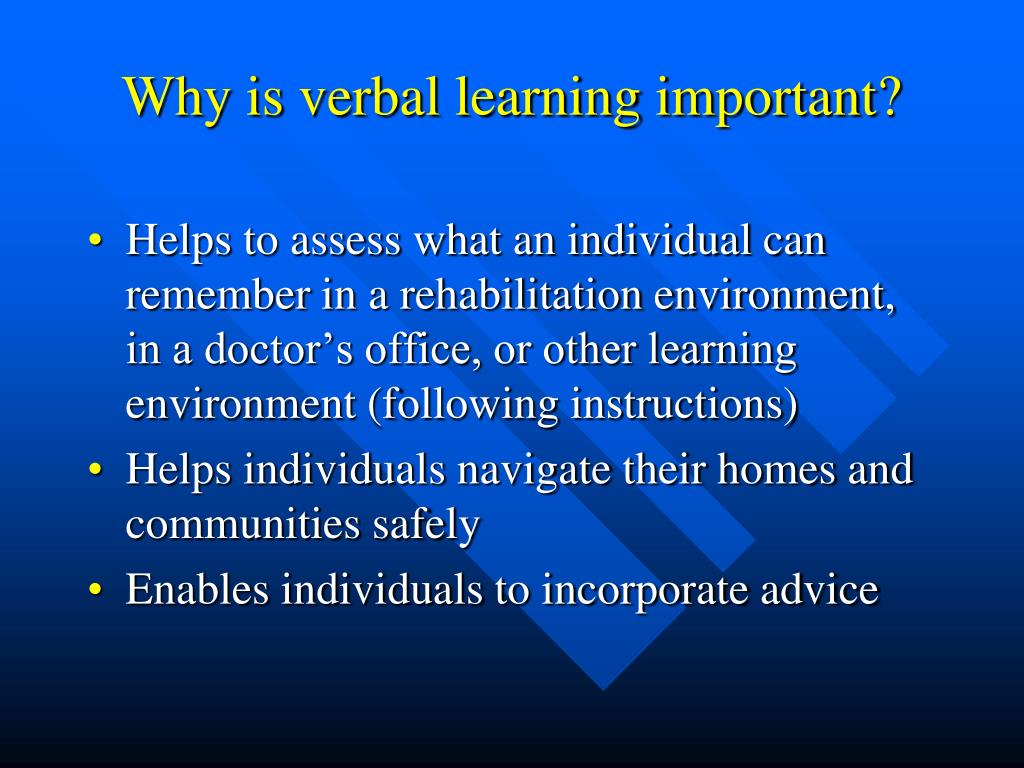 Why is verbal learning important?

• Helps to assess what an individual can remember in a rehabilitation environment, in a doctor’s office, or other learning environment (following instructions)
• Helps individuals navigate their homes and communities safely
• Enables individuals to incorporate advice